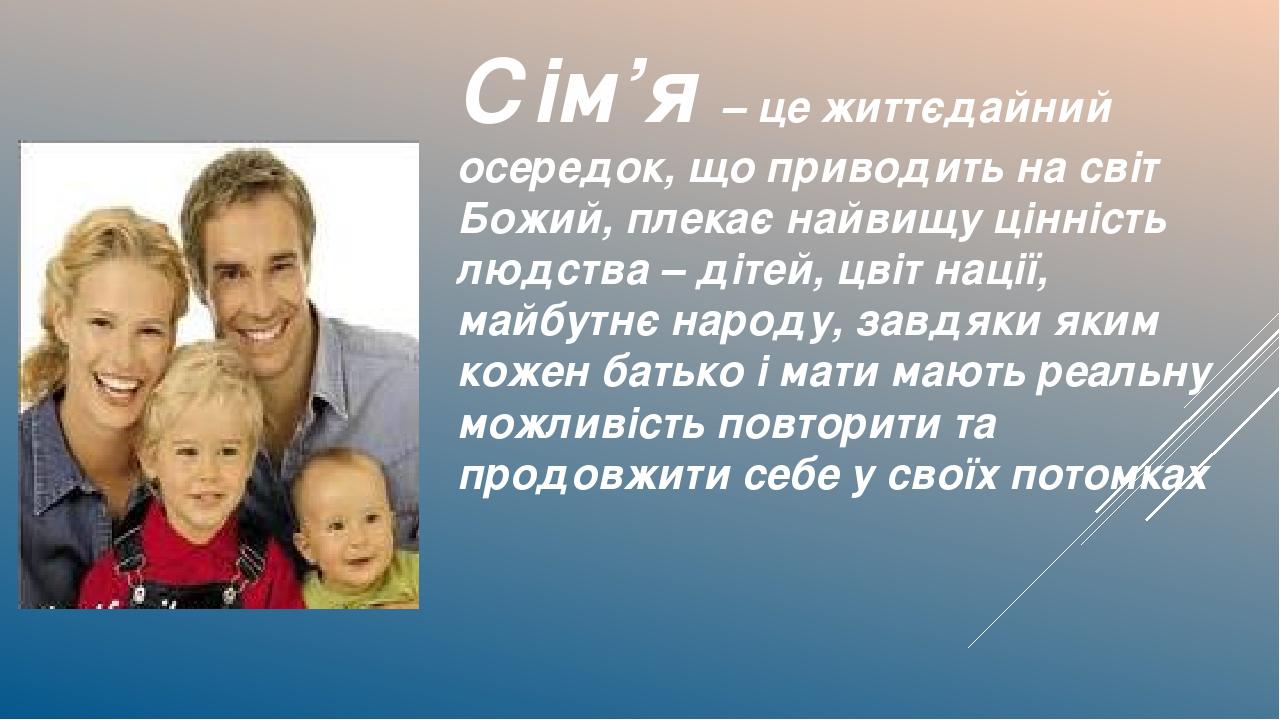 Сім’я – це життєдайний осередок, що приводить на світ Божий, плекає найвищу цінність людства – дітей, цвіт нації, майбутнє народу, завдяки яким кожен батько і мати мають реальну можливість повторити та продовжити себе у своїх потомках